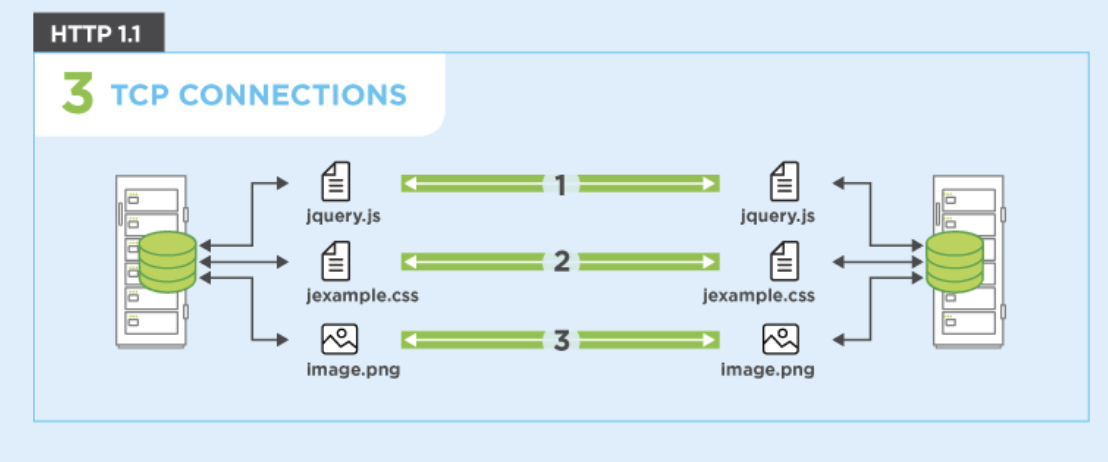 HTTP 1.1

3 TCP CONNECTIONS

jquery.js
1
jquery.js

jexample.css
2
jexample.css

image.png
3
image.png